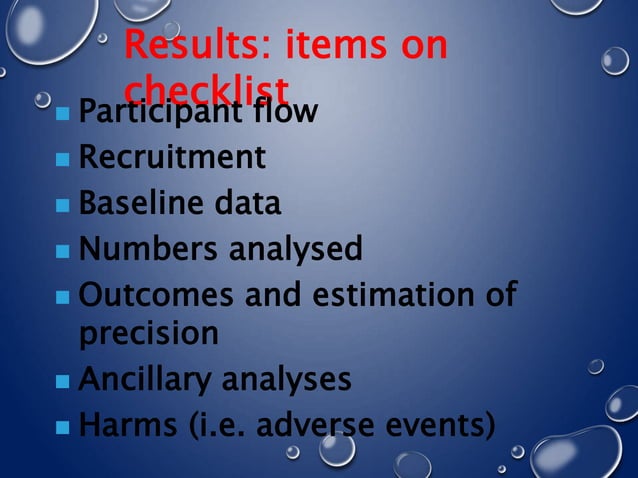 Results: items on checklist

- Participant flow
- Recruitment
- Baseline data
- Numbers analysed
- Outcomes and estimation of precision
- Ancillary analyses
- Harms (i.e. adverse events)